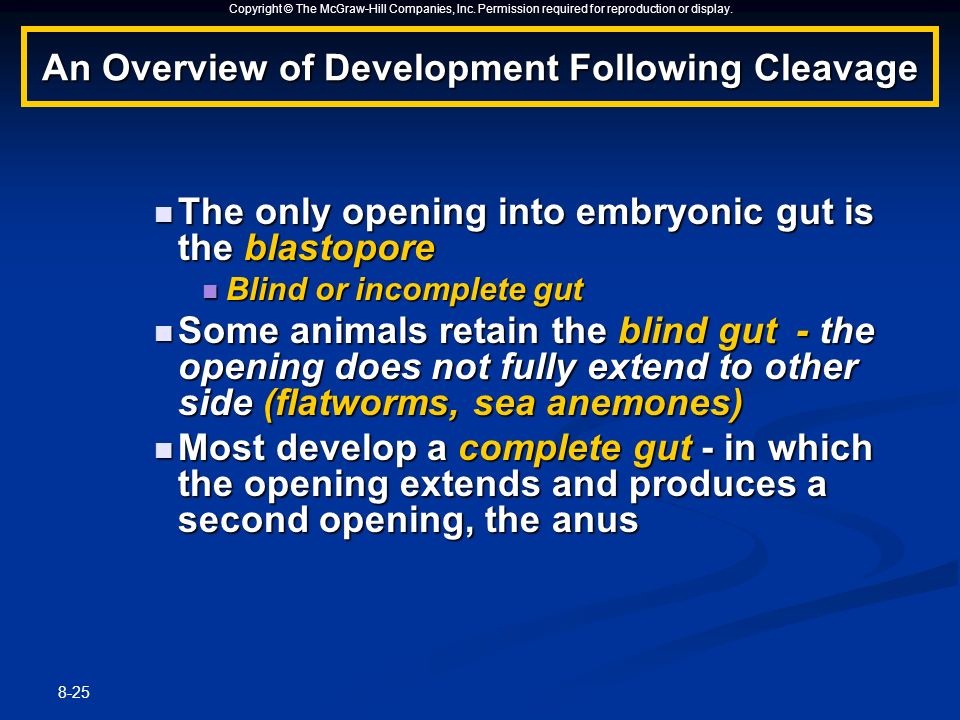 Copyright © The McGraw-Hill Companies, Inc. Permission required for reproduction or display.

An Overview of Development Following Cleavage

- The only opening into embryonic gut is the blastopore
  - Blind or incomplete gut
- Some animals retain the blind gut - the opening does not fully extend to other side (flatworms, sea anemones)
- Most develop a complete gut - in which the opening extends and produces a second opening, the anus

8-25